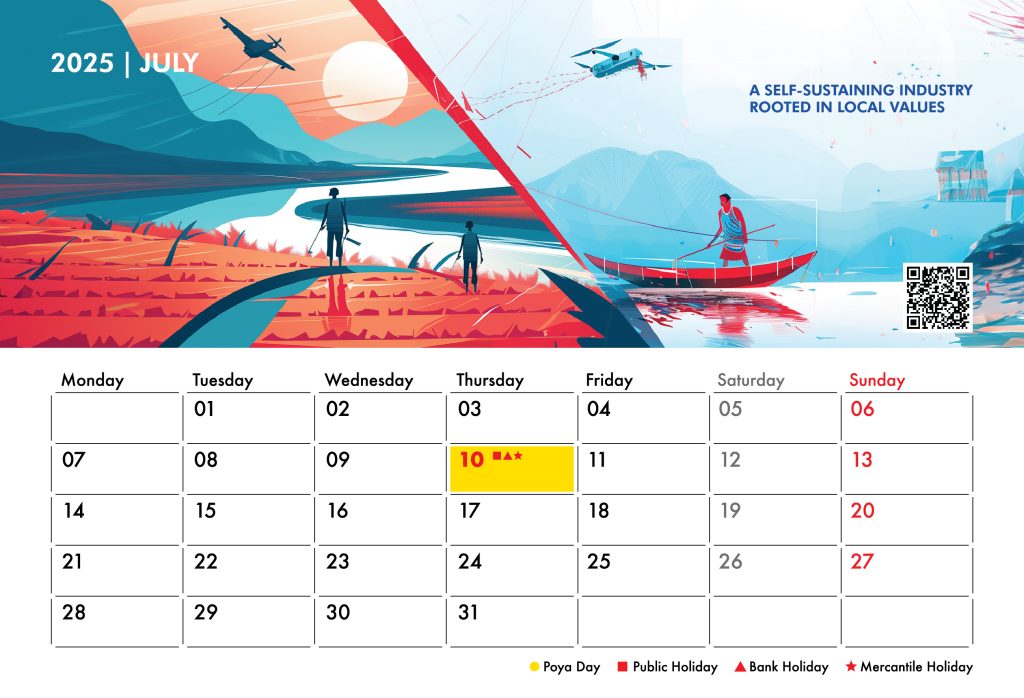 2025 | JULY

A SELF-SUSTAINING INDUSTRY ROOTED IN LOCAL VALUES

| Monday | Tuesday | Wednesday | Thursday | Friday | Saturday | Sunday |
|---|---|---|---|---|---|---|
| | 01 | 02 | 03 | 04 | 05 | 06 |
| 07 | 08 | 09 | 10 ■▲★ | 11 | 12 | 13 |
| 14 | 15 | 16 | 17 | 18 | 19 | 20 |
| 21 | 22 | 23 | 24 | 25 | 26 | 27 |
| 28 | 29 | 30 | 31 | | | |

● Poya Day ■ Public Holiday ▲ Bank Holiday ★ Mercantile Holiday